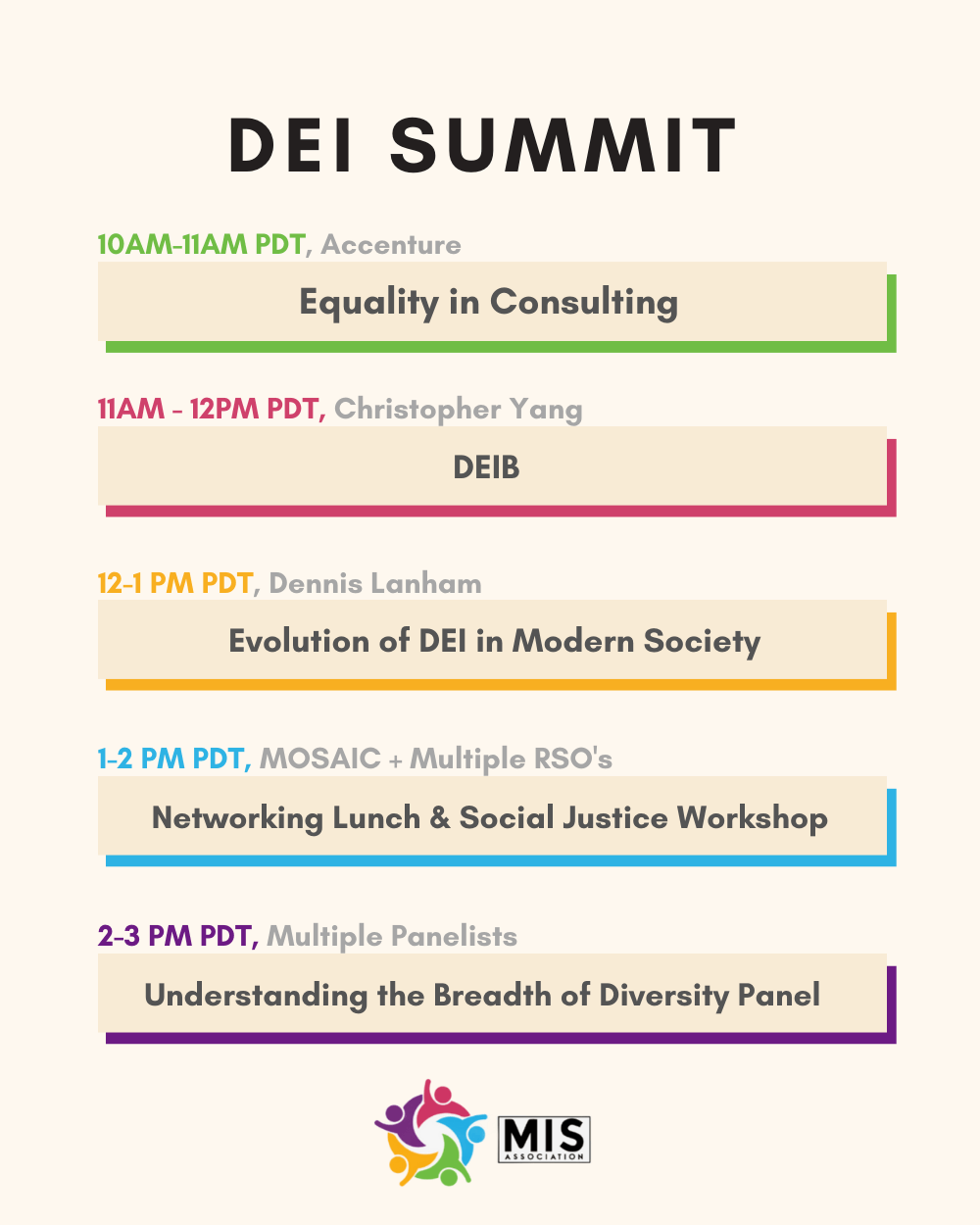 DEI SUMMIT

10AM-11AM PDT, Accenture

Equality in Consulting

11AM - 12PM PDT, Christopher Yang

DEIB

12-1 PM PDT, Dennis Lanham

Evolution of DEI in Modern Society

1-2 PM PDT, MOSAIC + Multiple RSO's

Networking Lunch & Social Justice Workshop

2-3 PM PDT, Multiple Panelists

Understanding the Breadth of Diversity Panel

MIS ASSOCIATION